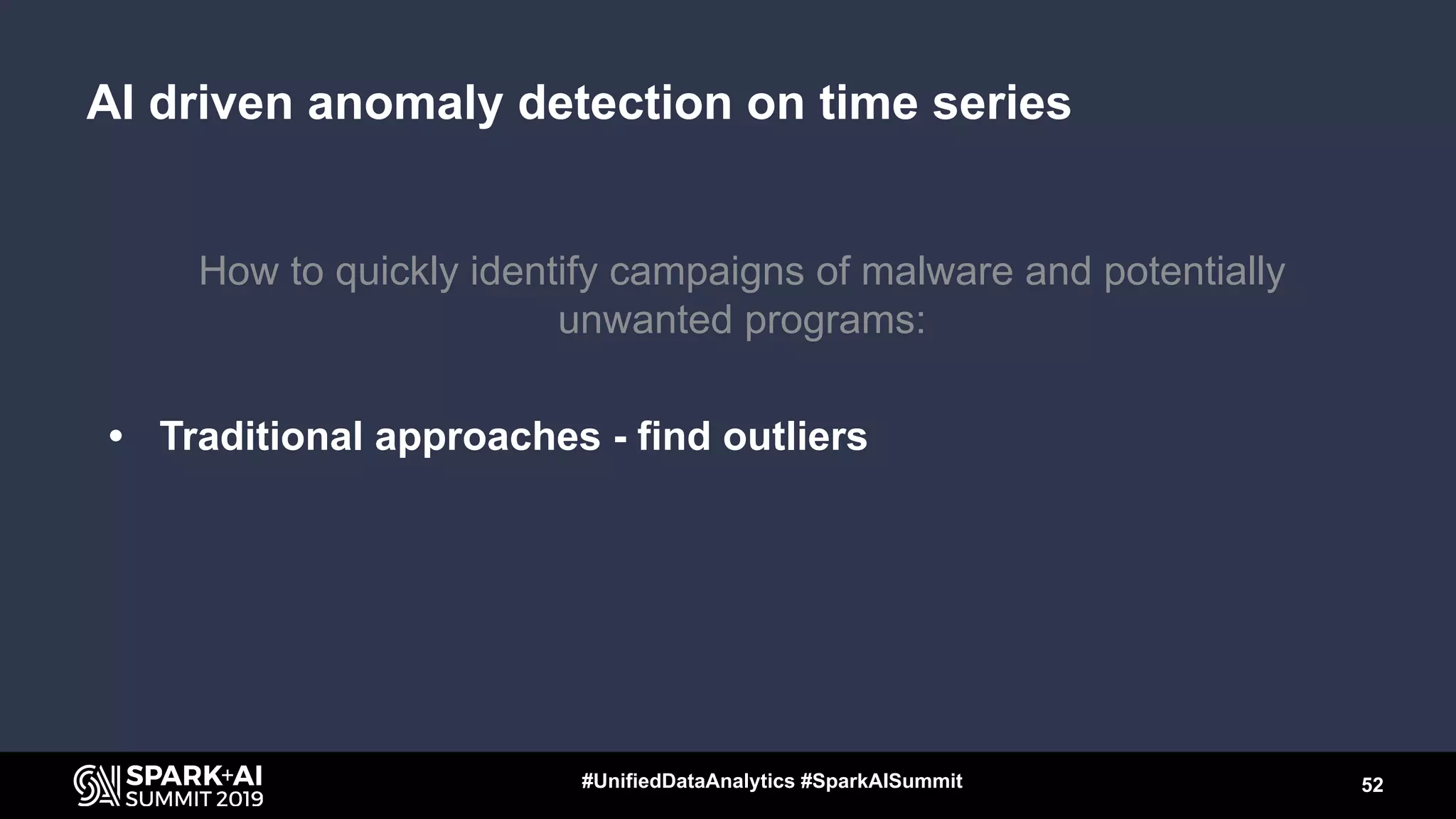 AI driven anomaly detection on time series

How to quickly identify campaigns of malware and potentially unwanted programs:

• Traditional approaches - find outliers

SPARK+AI SUMMIT 2019

#UnifiedDataAnalytics #SparkAISummit

52